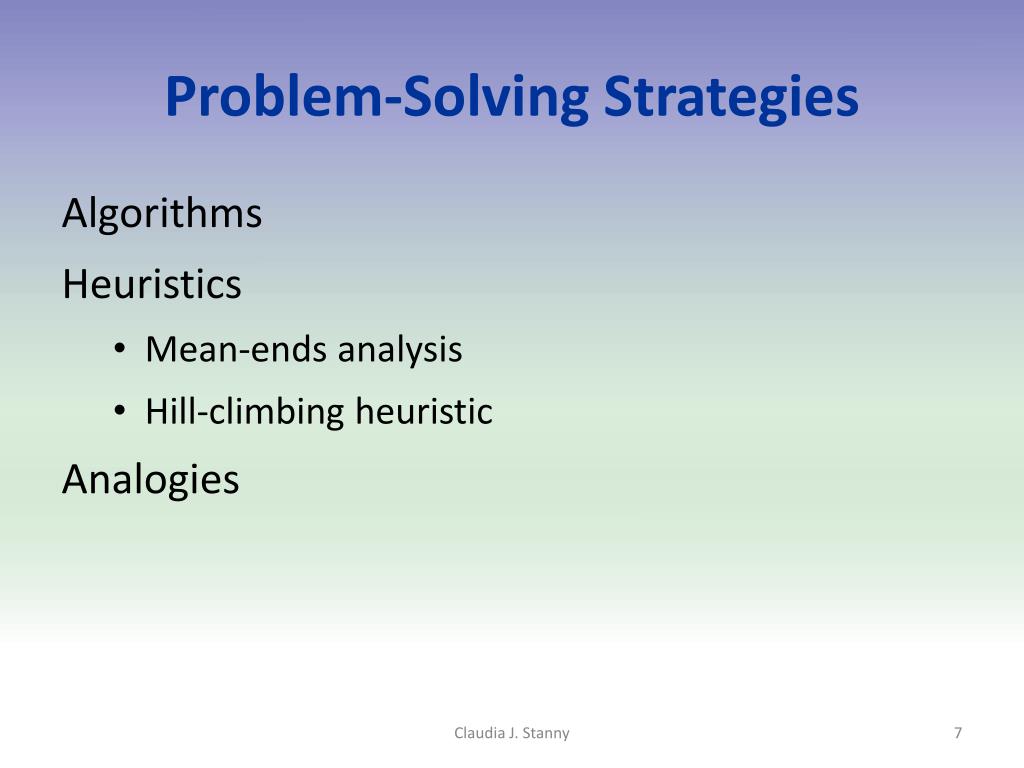 Problem-Solving Strategies

Algorithms

Heuristics

• Mean-ends analysis
• Hill-climbing heuristic

Analogies

Claudia J. Stanny

7